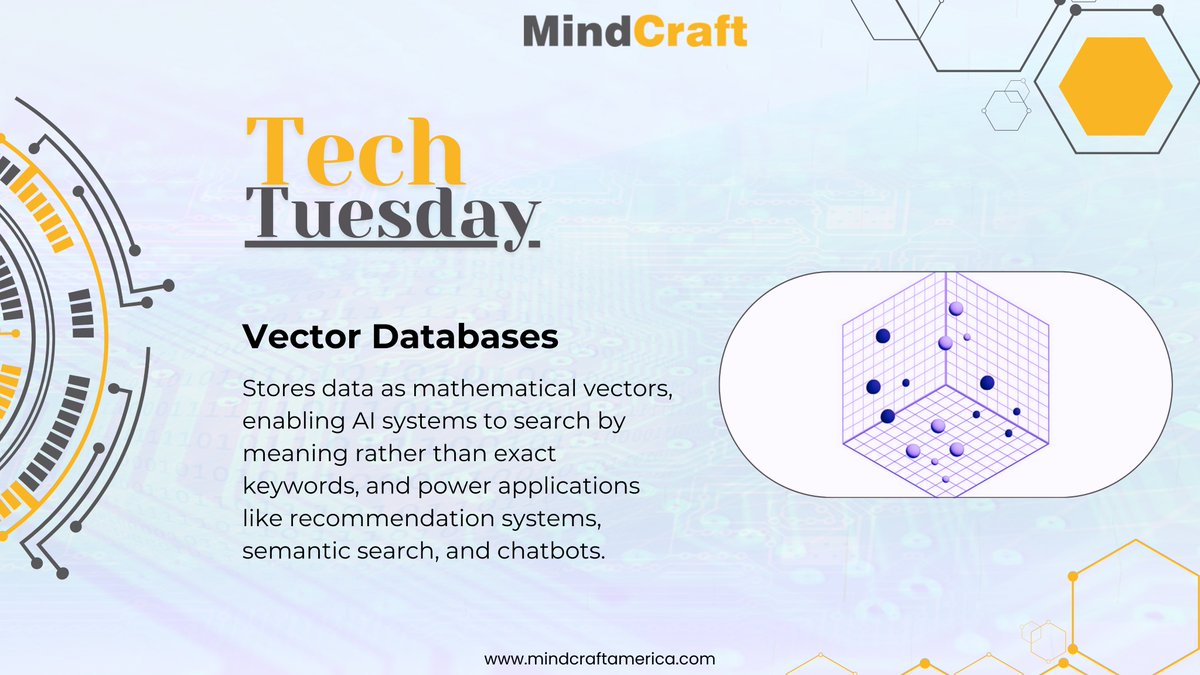 MindCraft

Tech
Tuesday

Vector Databases

Stores data as mathematical vectors, enabling AI systems to search by meaning rather than exact keywords, and power applications like recommendation systems, semantic search, and chatbots.

www.mindcraftamerica.com